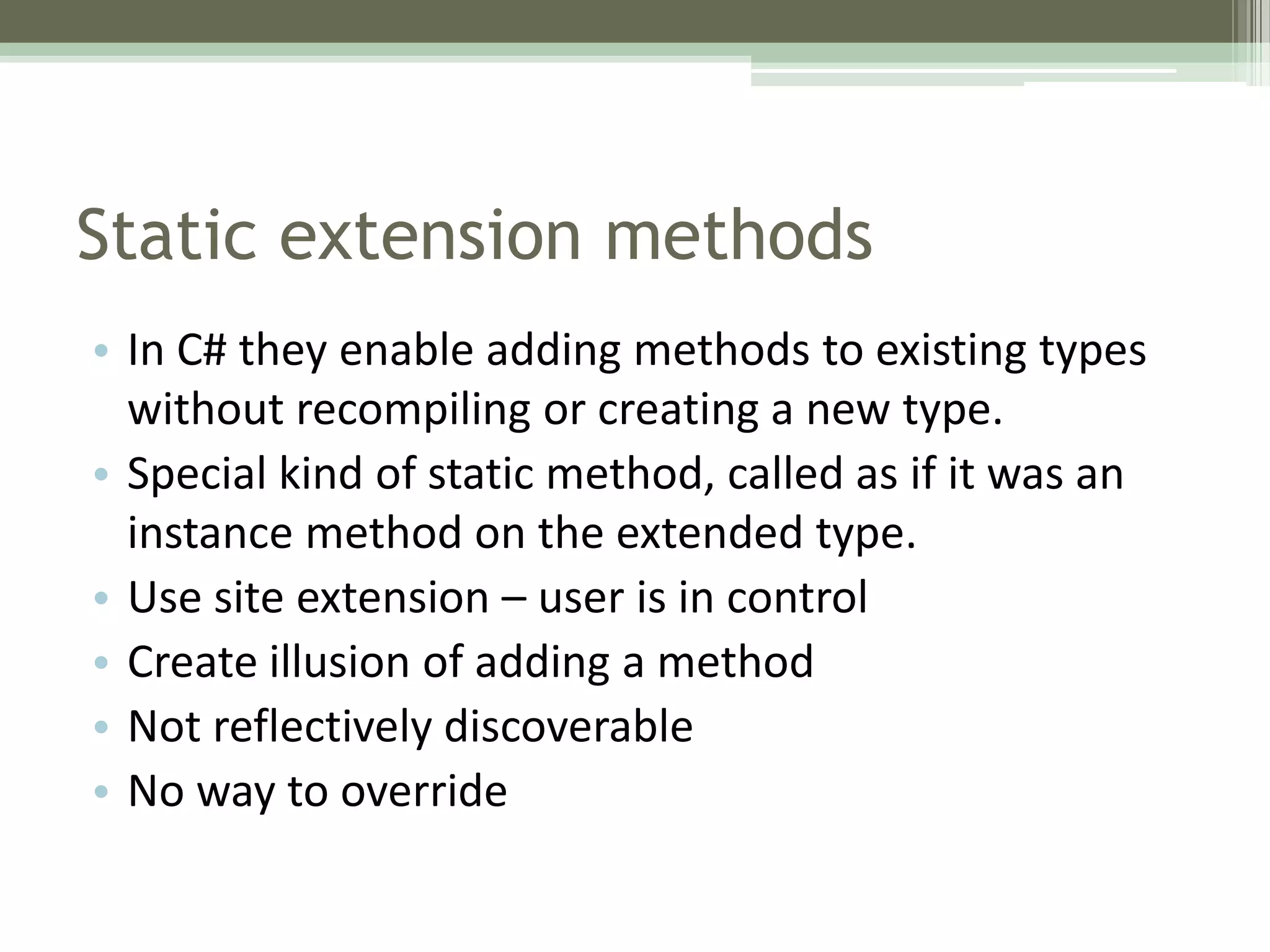 Static extension methods

• In C# they enable adding methods to existing types without recompiling or creating a new type.
• Special kind of static method, called as if it was an instance method on the extended type.
• Use site extension – user is in control
• Create illusion of adding a method
• Not reflectively discoverable
• No way to override